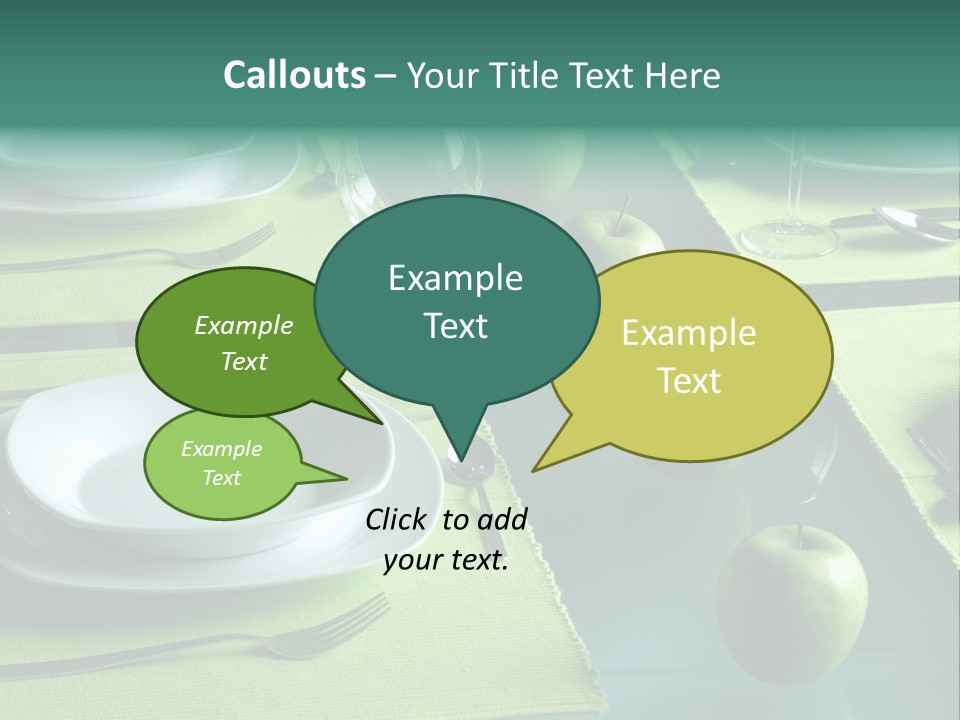 Callouts – Your Title Text Here

Example Text

Example Text

Example Text

Example Text

Click to add your text.